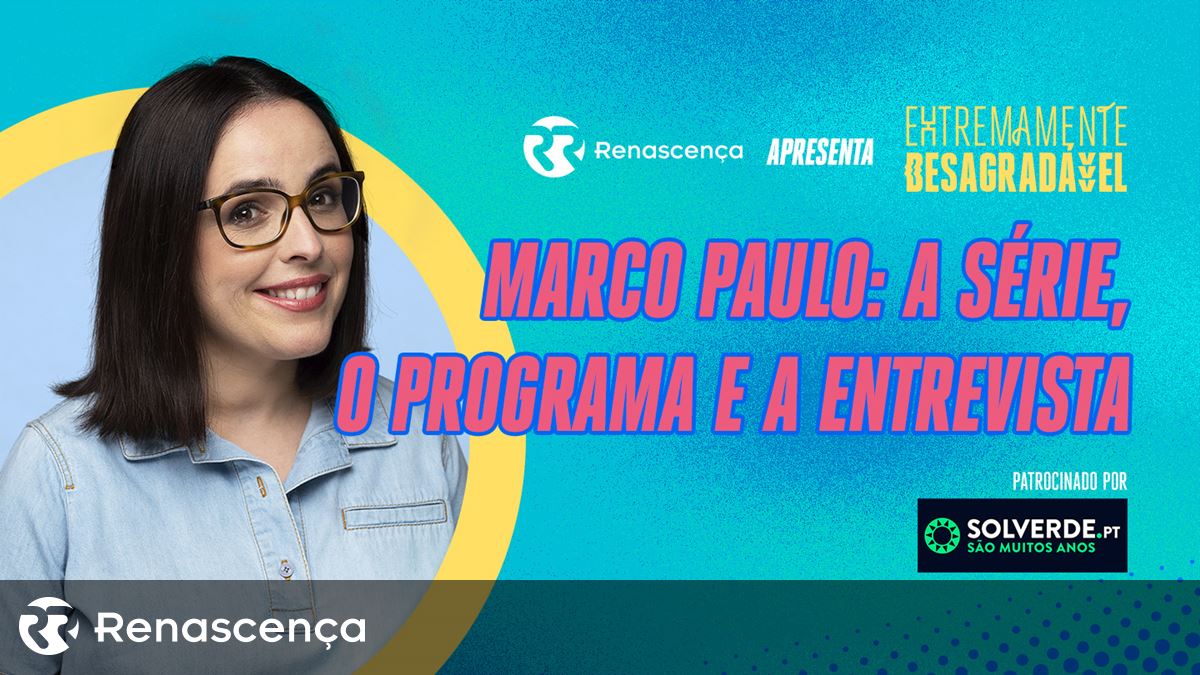 Renascença APRESENTA

EXTREMAMENTE DESAGRADÁVEL

MARCO PAULO: A SÉRIE, O PROGRAMA E A ENTREVISTA

PATROCINADO POR

SOLVERDE.PT SÃO MUITOS ANOS

Renascença